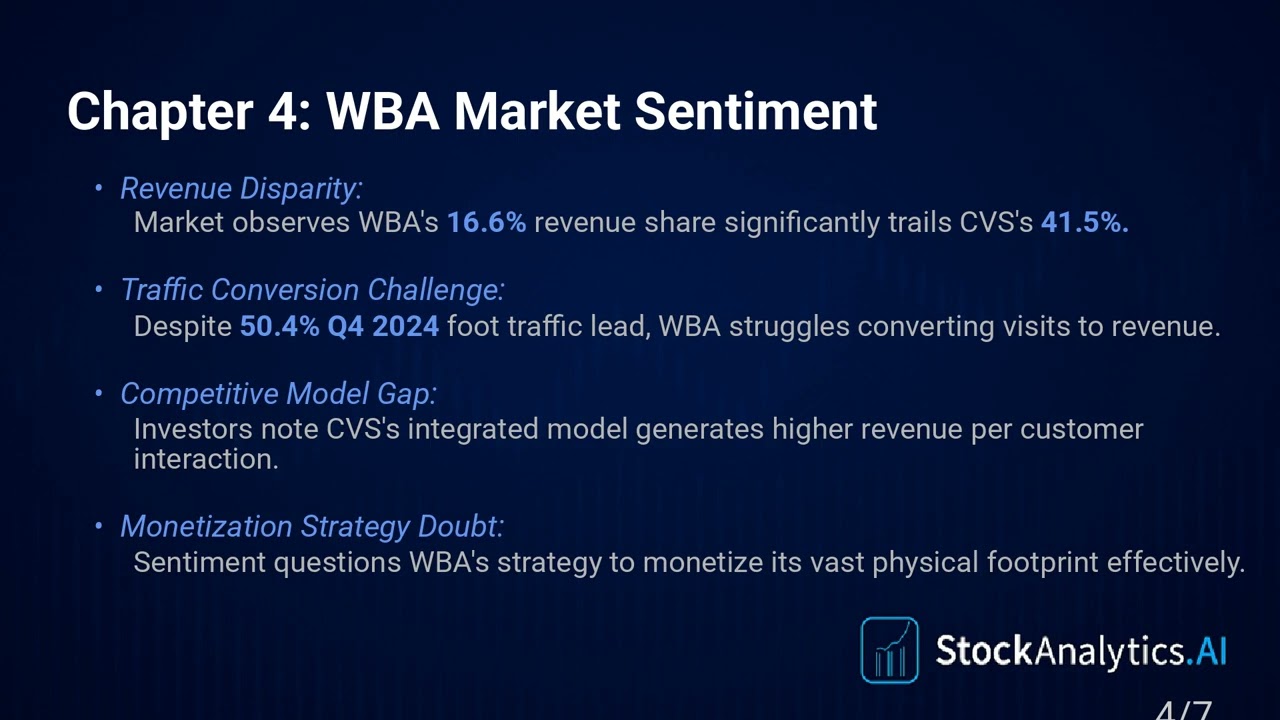 Chapter 4: WBA Market Sentiment

• Revenue Disparity:
Market observes WBA's 16.6% revenue share significantly trails CVS's 41.5%.

• Traffic Conversion Challenge:
Despite 50.4% Q4 2024 foot traffic lead, WBA struggles converting visits to revenue.

• Competitive Model Gap:
Investors note CVS's integrated model generates higher revenue per customer interaction.

• Monetization Strategy Doubt:
Sentiment questions WBA's strategy to monetize its vast physical footprint effectively.

StockAnalytics.AI

4/7